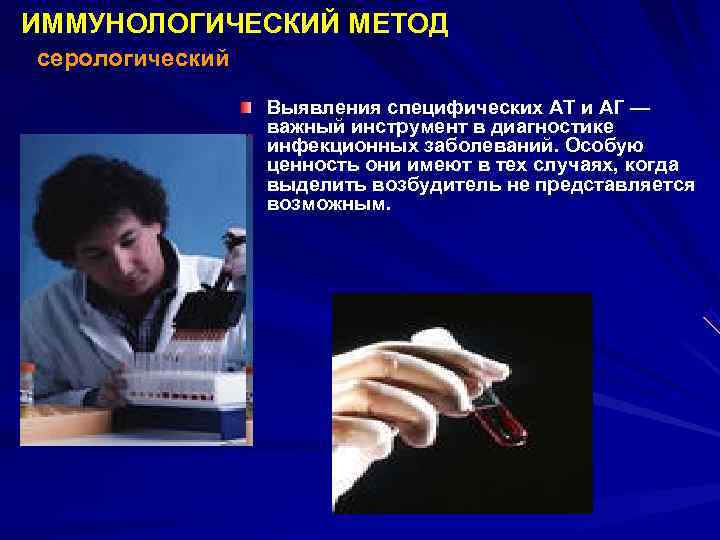 ИММУНОЛОГИЧЕСКИЙ МЕТОД

серологический

Выявления специфических АТ и АГ — важный инструмент в диагностике инфекционных заболеваний. Особую ценность они имеют в тех случаях, когда выделить возбудитель не представляется возможным.